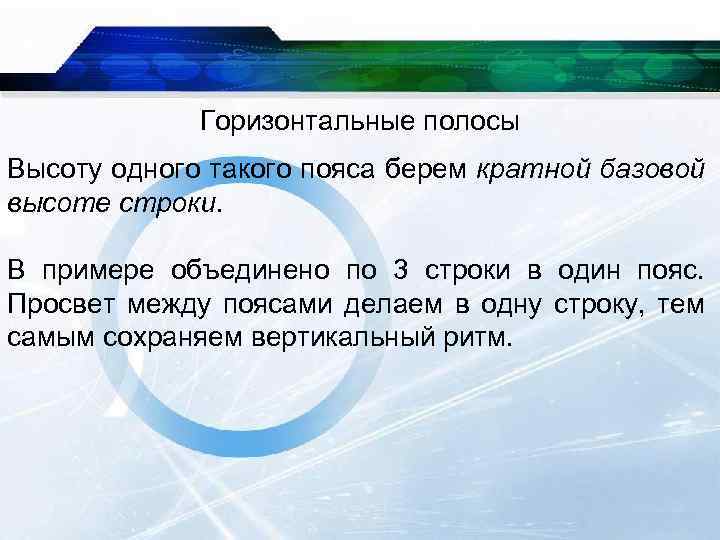 Горизонтальные полосы

Высоту одного такого пояса берем кратной базовой высоте строки.

В примере объединено по 3 строки в один пояс. Просвет между поясами делаем в одну строку, тем самым сохраняем вертикальный ритм.